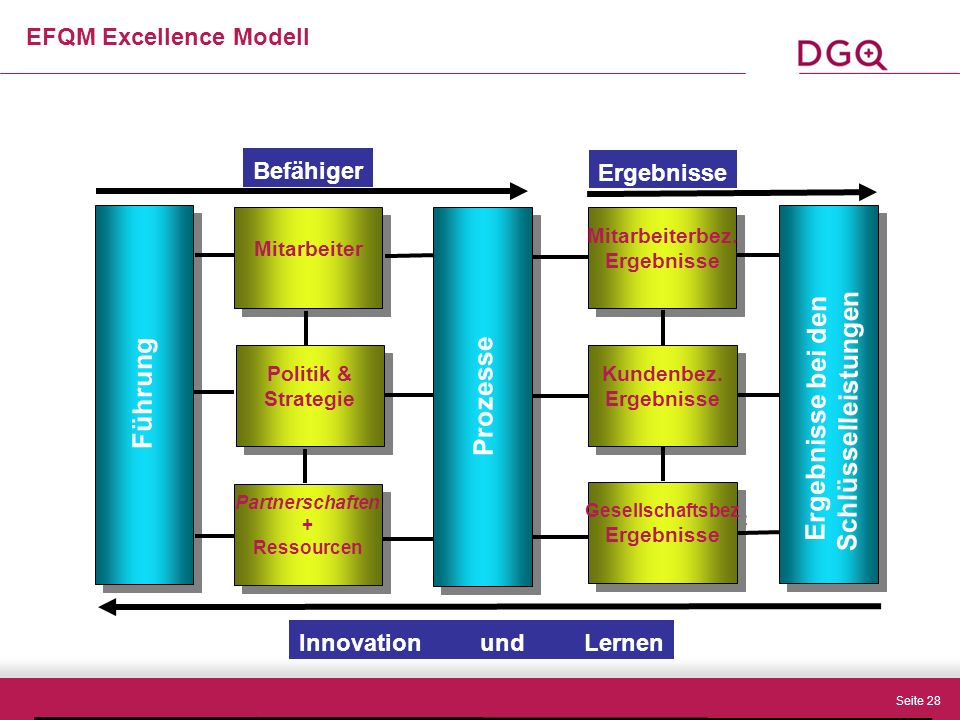 EFQM Excellence Modell

DGQ

Befähiger

Ergebnisse

Führung

Mitarbeiter

Politik & Strategie

Partnerschaften + Ressourcen

Prozesse

Mitarbeiterbez. Ergebnisse

Kundenbez. Ergebnisse

Gesellschaftsbez. Ergebnisse

Ergebnisse bei den Schlüsselleistungen

Innovation und Lernen

Seite 28